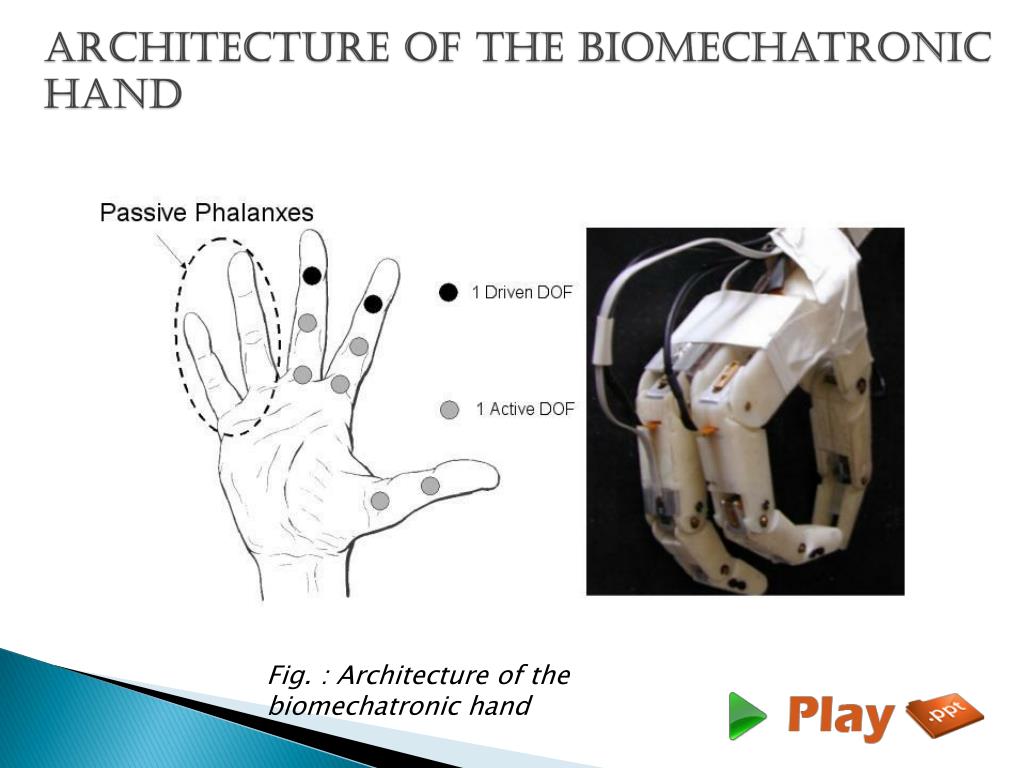 ARCHITECTURE OF THE BIOMECHATRONIC HAND

Passive Phalanxes

1 Driven DOF

1 Active DOF

Fig. : Architecture of the biomechatronic hand

Play .ppt